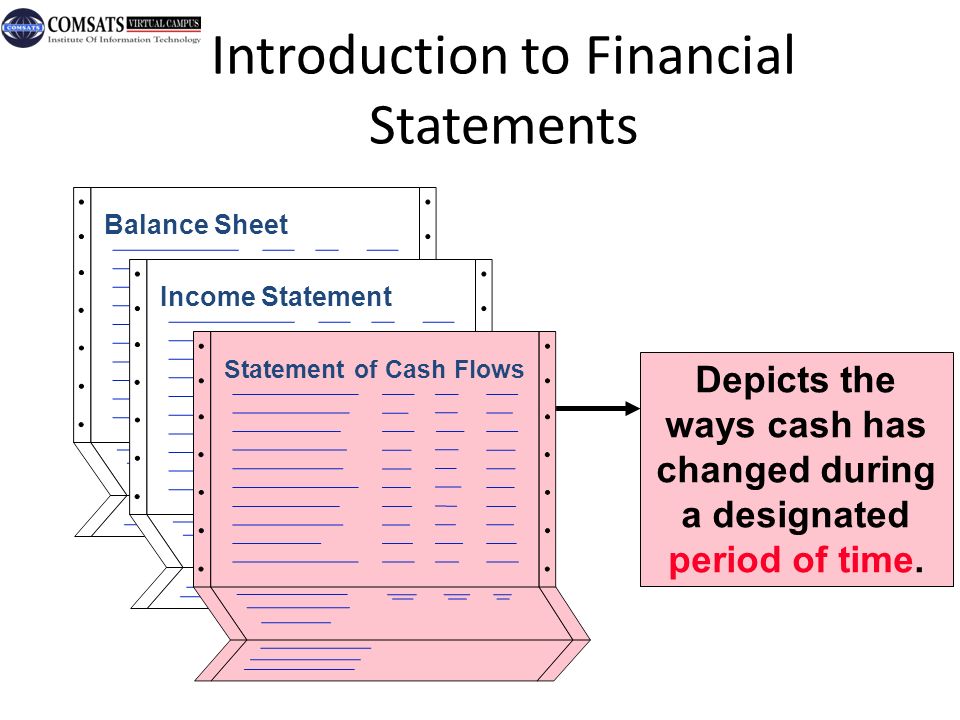 COMSATS VIRTUAL CAMPUS
Institute Of Information Technology

Introduction to Financial Statements

Balance Sheet

Income Statement

Statement of Cash Flows

Depicts the ways cash has changed during a designated period of time.